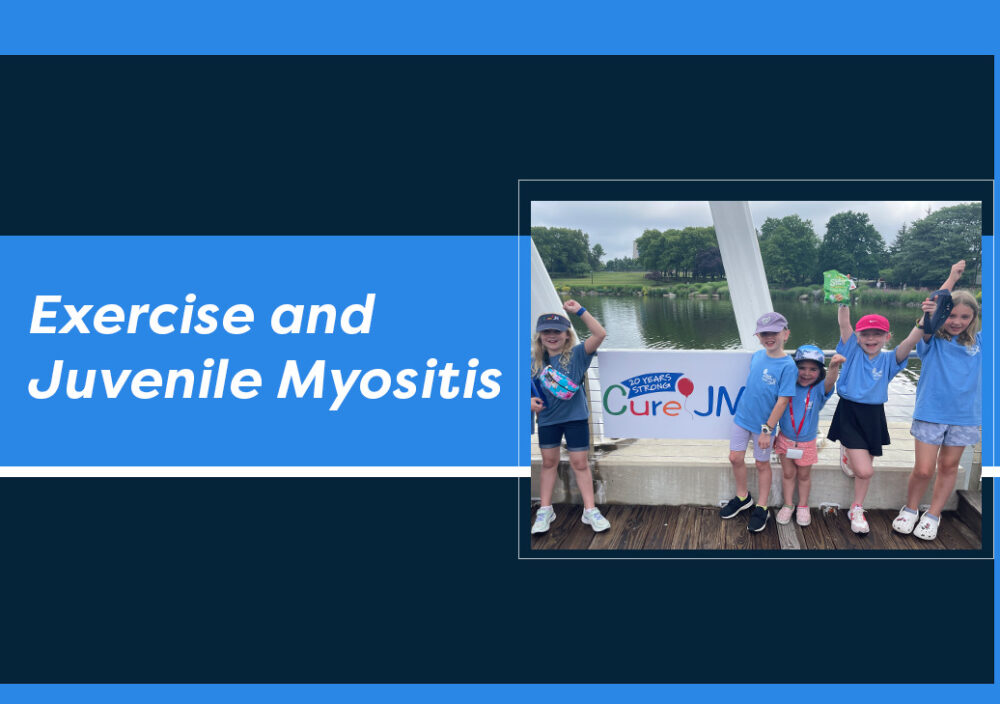 Exercise and Juvenile Myositis

20 YEARS STRONG
Cure JM